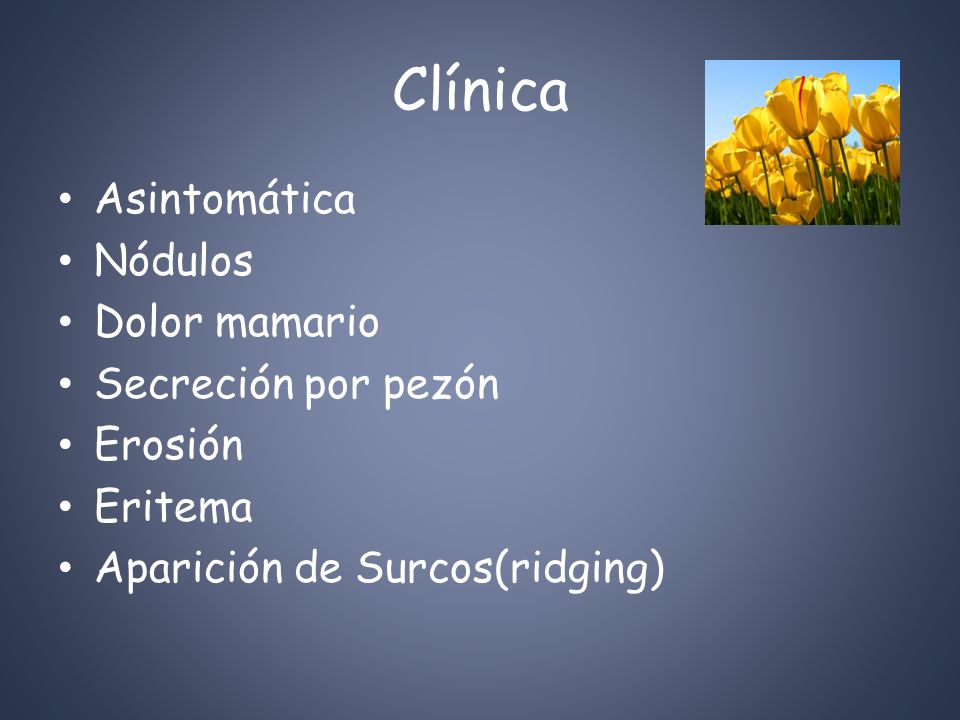 Clínica

• Asintomática
• Nódulos
• Dolor mamario
• Secreción por pezón
• Erosión
• Eritema
• Aparición de Surcos(ridging)